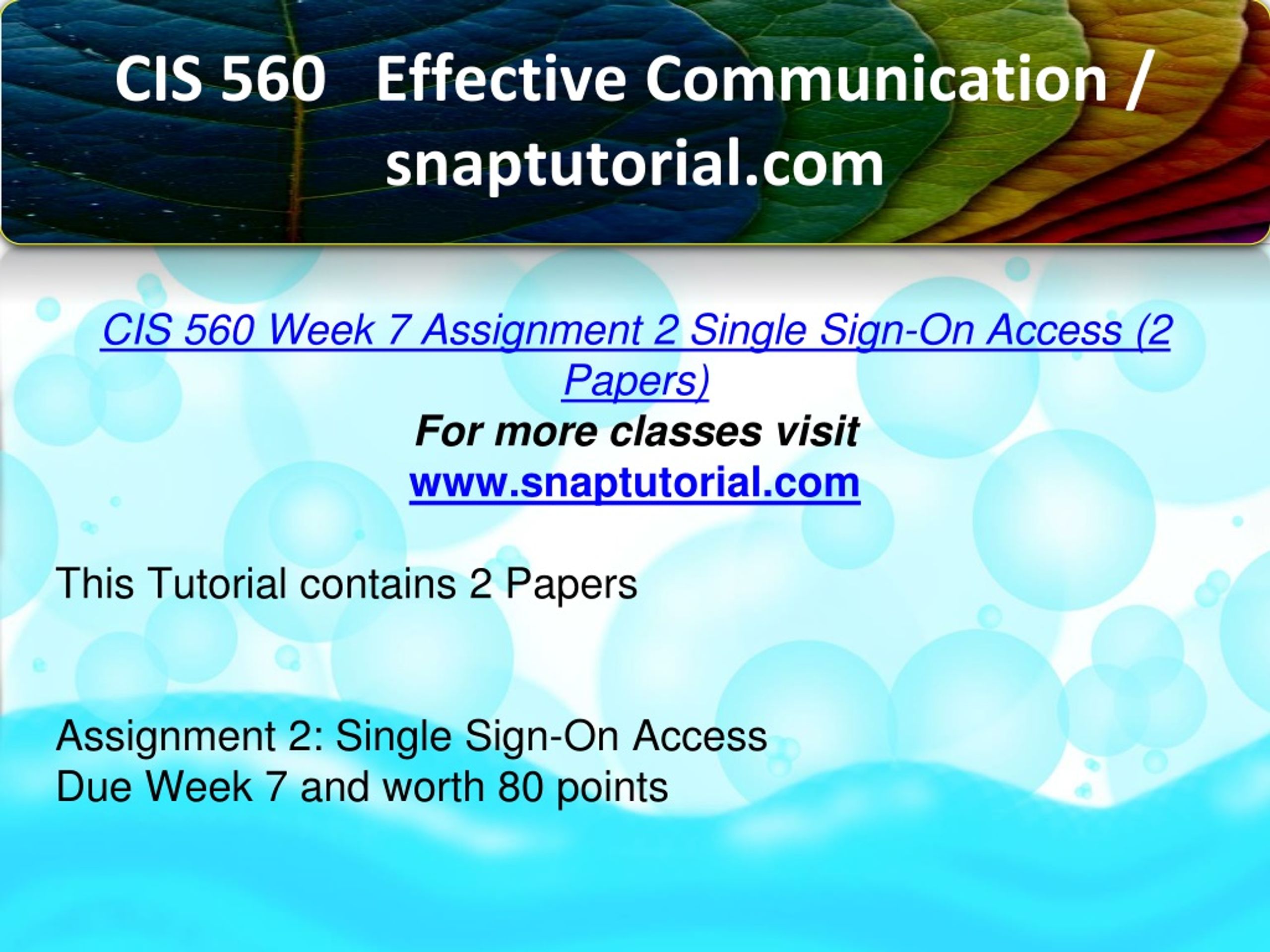 CIS 560 Effective Communication / snaptutorial.com

CIS 560 Week 7 Assignment 2 Single Sign-On Access (2 Papers)
For more classes visit
www.snaptutorial.com

This Tutorial contains 2 Papers

Assignment 2: Single Sign-On Access
Due Week 7 and worth 80 points